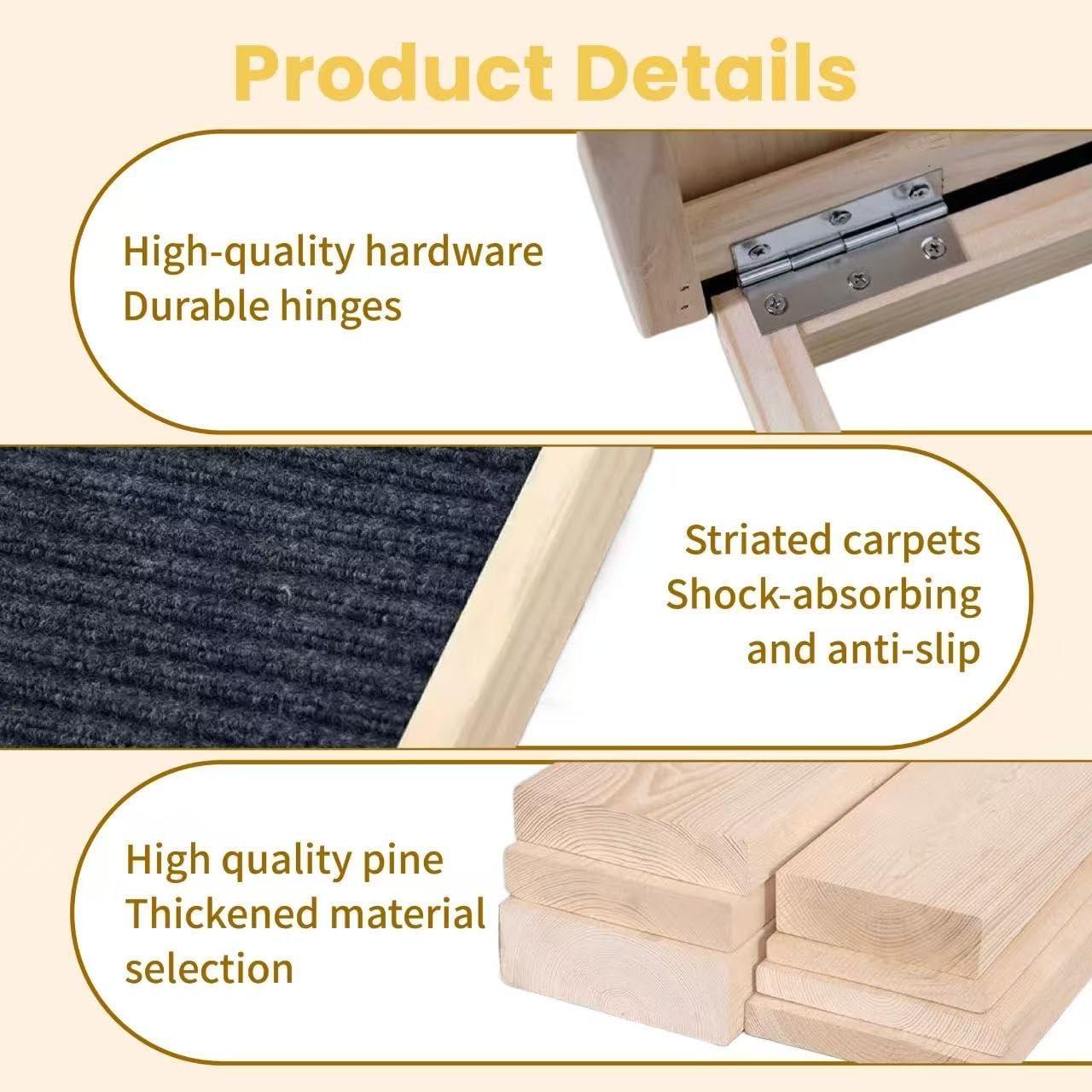 Product Details

High-quality hardware
Durable hinges

Striated carpets
Shock-absorbing
and anti-slip

High quality pine
Thickened material
selection